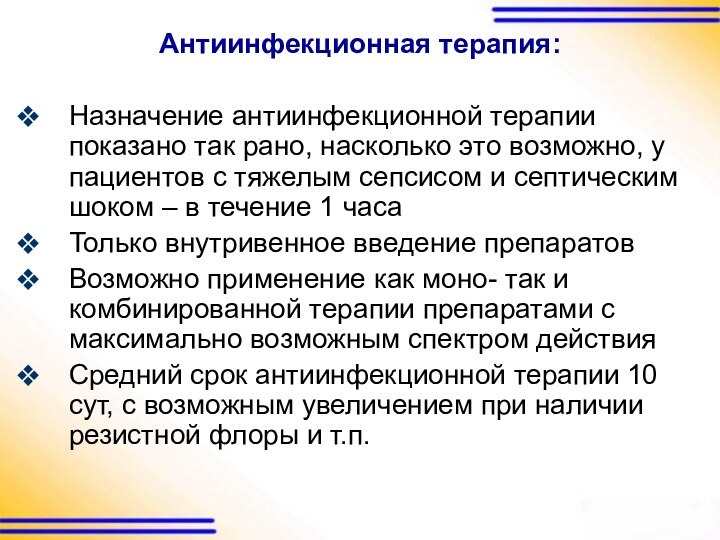 Антиинфекционная терапия:

❖ Назначение антиинфекционной терапии показано так рано, насколько это возможно, у пациентов с тяжелым сепсисом и септическим шоком – в течение 1 часа

❖ Только внутривенное введение препаратов

❖ Возможно применение как моно- так и комбинированной терапии препаратами с максимально возможным спектром действия

❖ Средний срок антиинфекционной терапии 10 сут, с возможным увеличением при наличии резистной флоры и т.п.